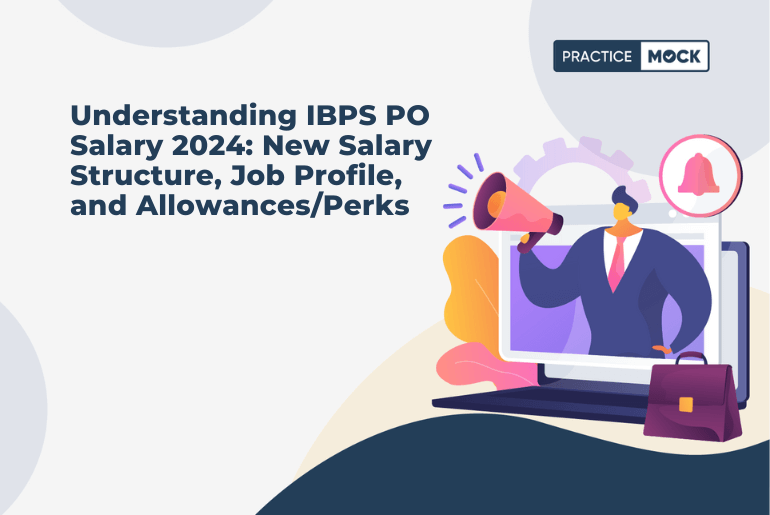 PRACTICE MOCK

Understanding IBPS PO Salary 2024: New Salary Structure, Job Profile, and Allowances/Perks